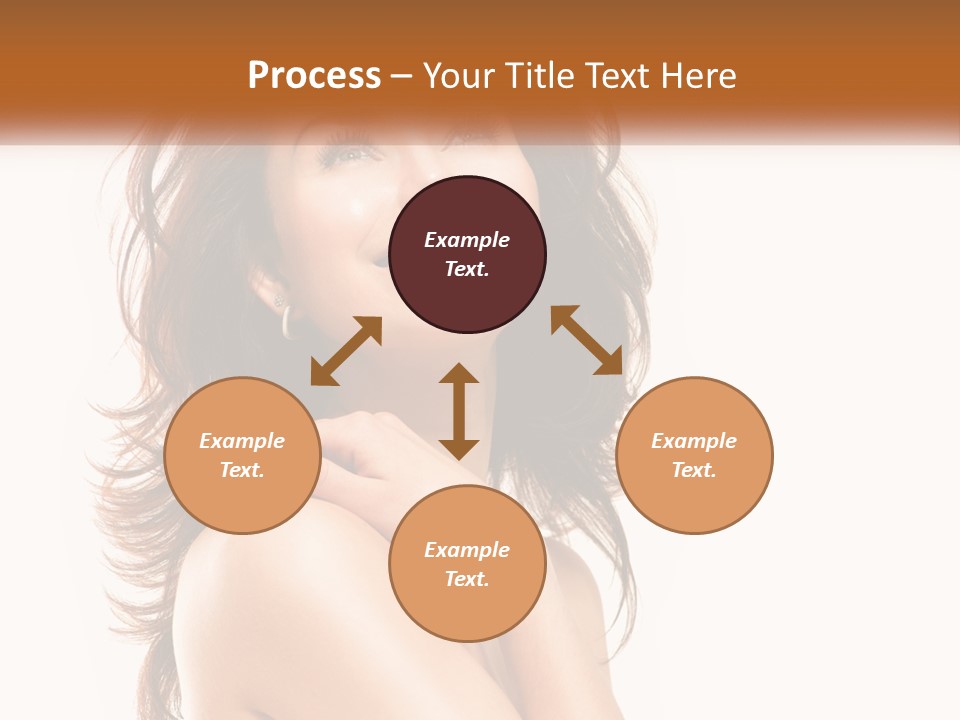 Process – Your Title Text Here

Example Text.

Example Text.

Example Text.

Example Text.